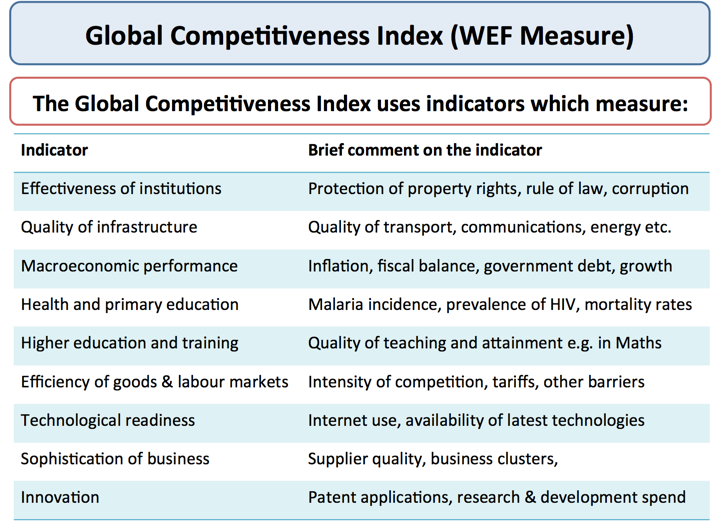 Global Competitiveness Index (WEF Measure)

The Global Competitiveness Index uses indicators which measure:

| Indicator | Brief comment on the indicator |
|---|---|
| Effectiveness of institutions | Protection of property rights, rule of law, corruption |
| Quality of infrastructure | Quality of transport, communications, energy etc. |
| Macroeconomic performance | Inflation, fiscal balance, government debt, growth |
| Health and primary education | Malaria incidence, prevalence of HIV, mortality rates |
| Higher education and training | Quality of teaching and attainment e.g. in Maths |
| Efficiency of goods & labour markets | Intensity of competition, tariffs, other barriers |
| Technological readiness | Internet use, availability of latest technologies |
| Sophistication of business | Supplier quality, business clusters, |
| Innovation | Patent applications, research & development spend |